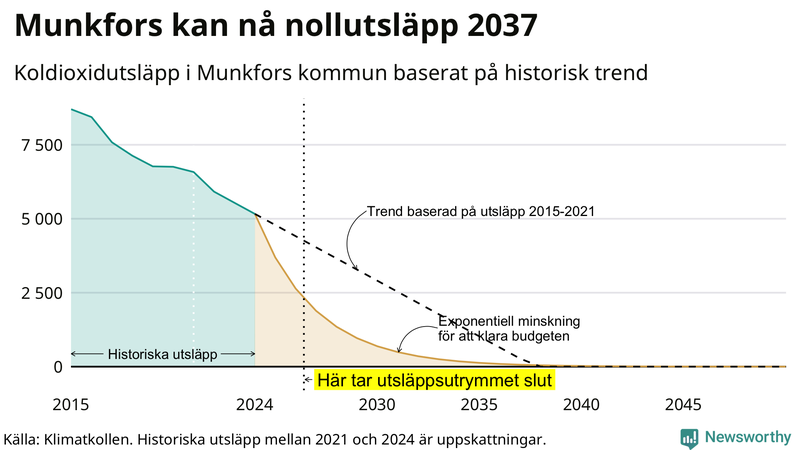 Munkfors kan nå nollutsläpp 2037

Koldioxidutsläpp i Munkfors kommun baserat på historisk trend

7 500
5 000
2 500
0

Trend baserad på utsläpp 2015-2021

Exponentiell minskning för att klara budgeten

Historiska utsläpp

Här tar utsläppsutrymmet slut

2015
2024
2030
2035
2040
2045

Källa: Klimatkollen. Historiska utsläpp mellan 2021 och 2024 är uppskattningar.

Newsworthy